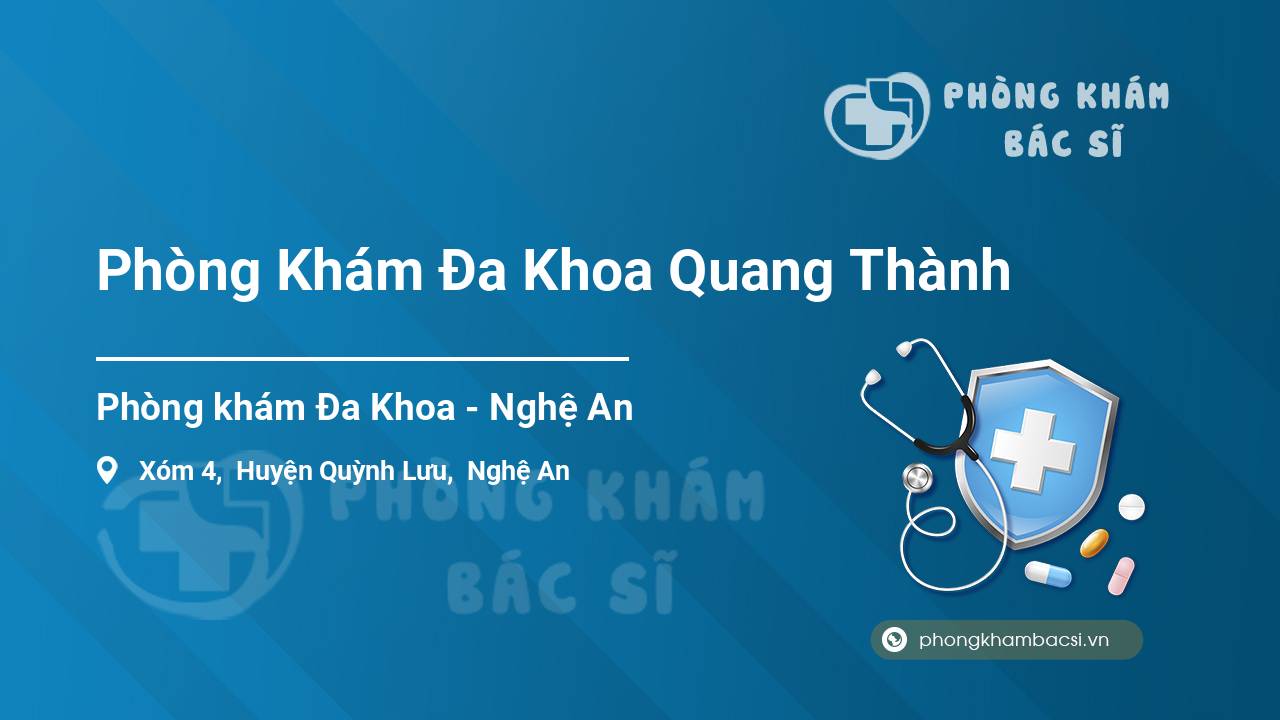 PHÒNG KHÁM BÁC SĨ

Phòng Khám Đa Khoa Quang Thành

Phòng khám Đa Khoa - Nghệ An

Xóm 4, Huyện Quỳnh Lưu, Nghệ An

PHÒNG KHÁM BÁC SĨ

phongkhambacsi.vn